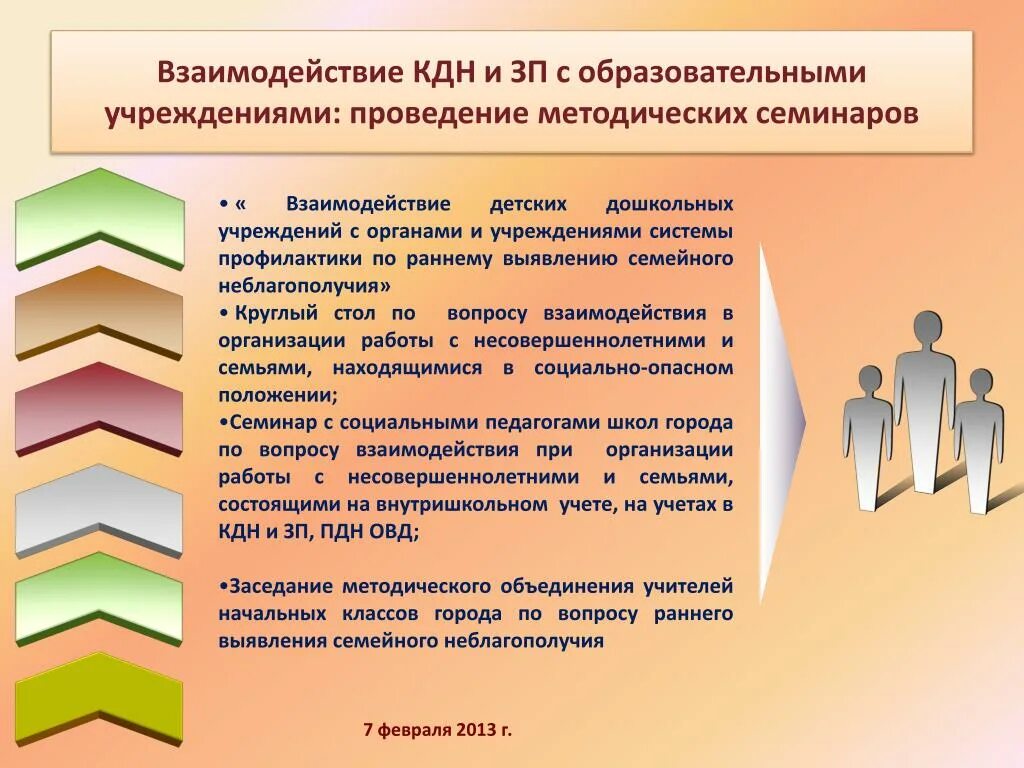 Взаимодействие КДН и ЗП с образовательными учреждениями: проведение методических семинаров

• « Взаимодействие детских дошкольных учреждений с органами и учреждениями системы профилактики по раннему выявлению семейного неблагополучия»
• Круглый стол по вопросу взаимодействия в организации работы с несовершеннолетними и семьями, находящимися в социально-опасном положении;
•Семинар с социальными педагогами школ города по вопросу взаимодействия при организации работы с несовершеннолетними и семьями, состоящими на внутришкольном учете, на учетах в КДН и ЗП, ПДН ОВД;

•Заседание методического объединения учителей начальных классов города по вопросу раннего выявления семейного неблагополучия

7 февраля 2013 г.